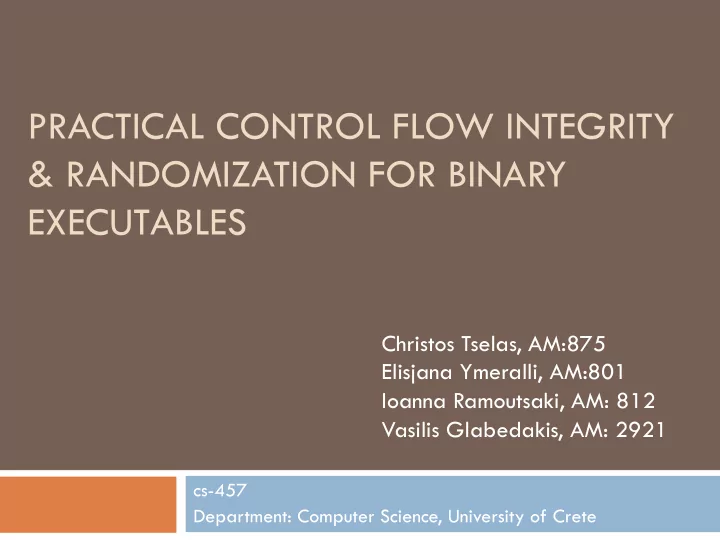 PRACTICAL CONTROL FLOW INTEGRITY & RANDOMIZATION FOR BINARY EXECUTABLES

Christos Tselas, AM:875
Elisjana Ymeralli, AM:801
Ioanna Ramoutsaki, AM: 812
Vasilis Glabedakis, AM: 2921

cs-457
Department: Computer Science, University of Crete